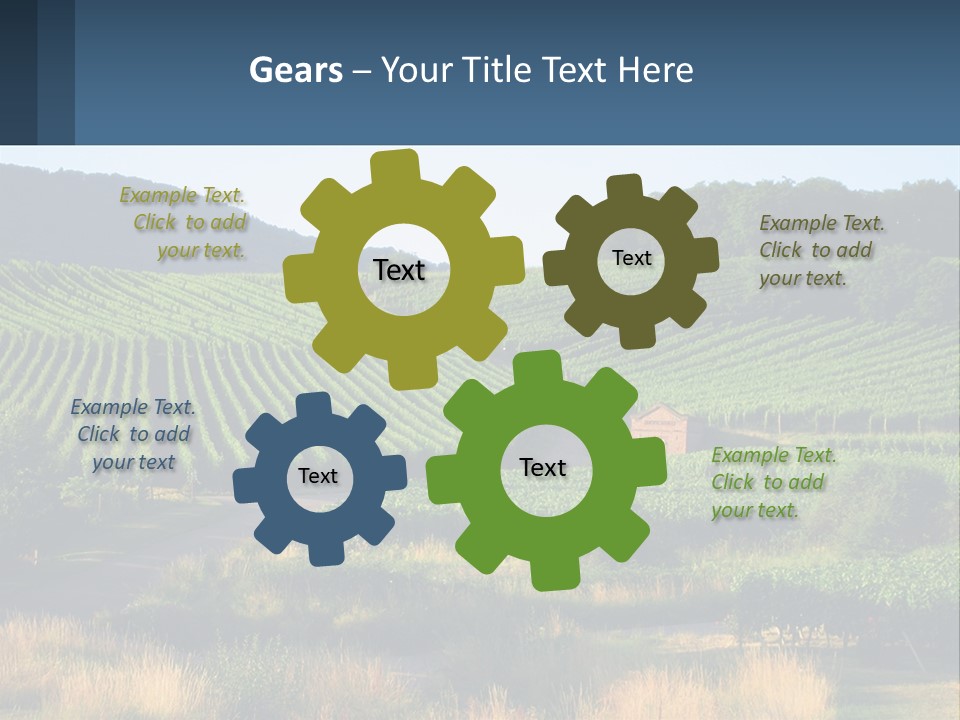 Gears – Your Title Text Here

Example Text. Click to add your text.

Text

Text

Example Text. Click to add your text.

Example Text. Click to add your text

Text

Text

Example Text. Click to add your text.